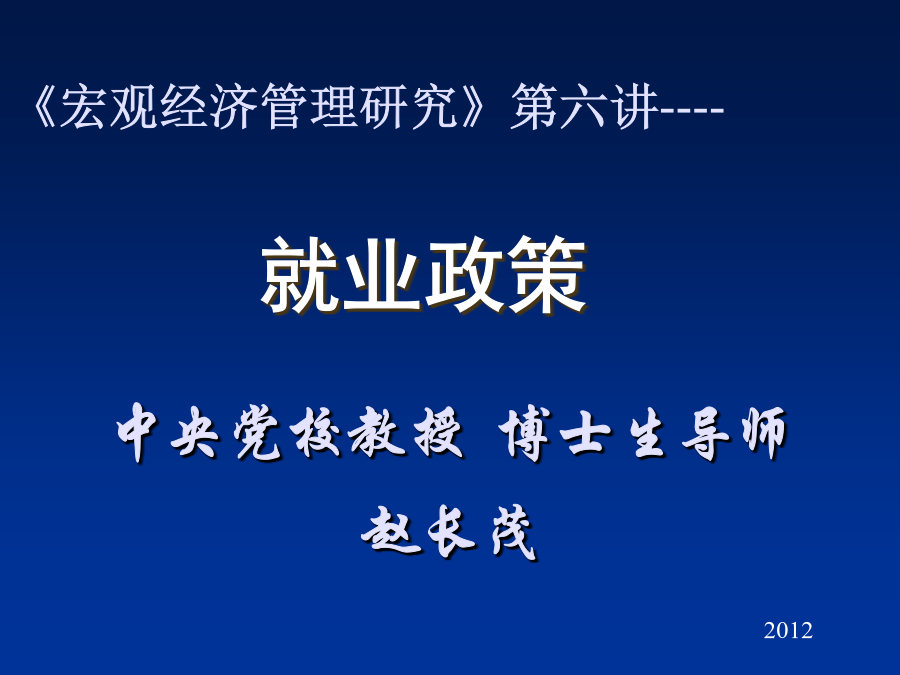 《宏观经济管理研究》第六讲----

就业政策

中央党校教授 博士生导师

赵长茂

2012